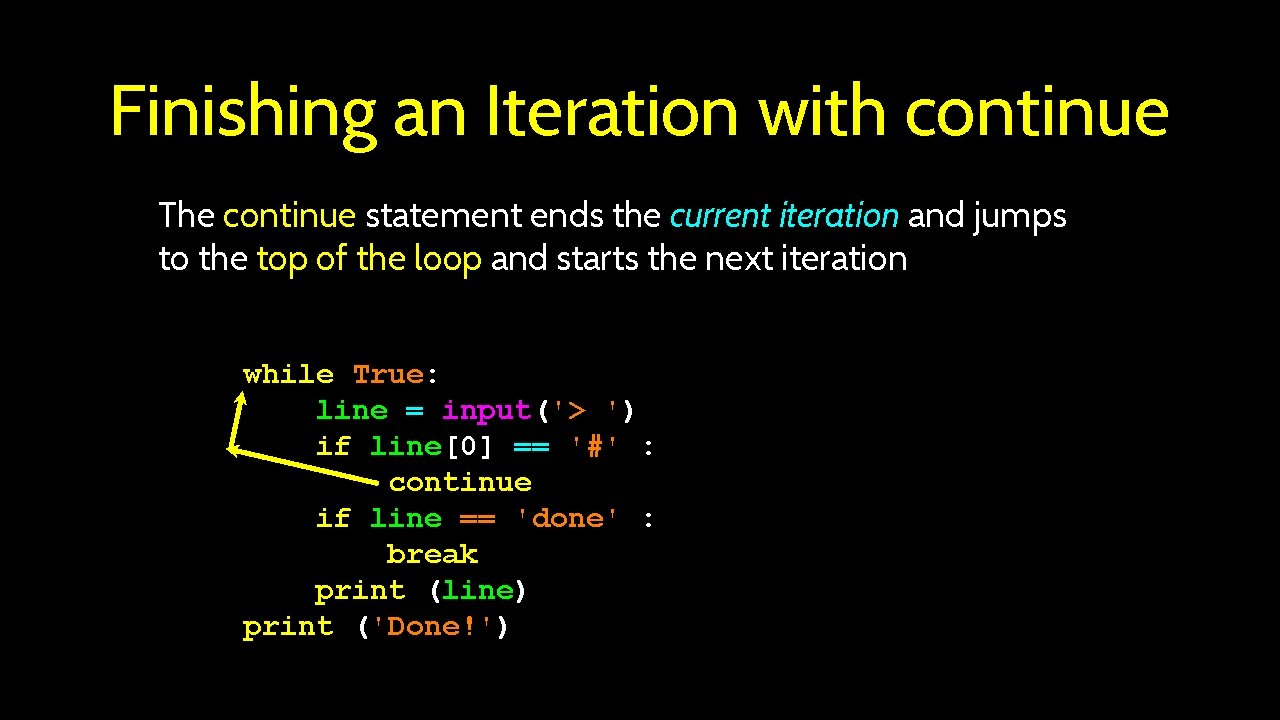 Finishing an Iteration with continue

The continue statement ends the current iteration and jumps to the top of the loop and starts the next iteration

while True:
    line = input('> ')
    if line[0] == '#' :
        continue
    if line == 'done' :
        break
    print (line)
print ('Done!')